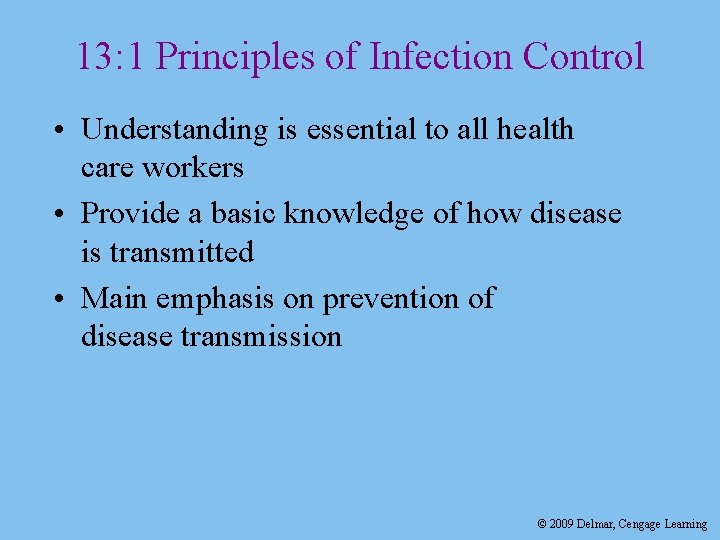 13:1 Principles of Infection Control

• Understanding is essential to all health care workers
• Provide a basic knowledge of how disease is transmitted
• Main emphasis on prevention of disease transmission

© 2009 Delmar, Cengage Learning